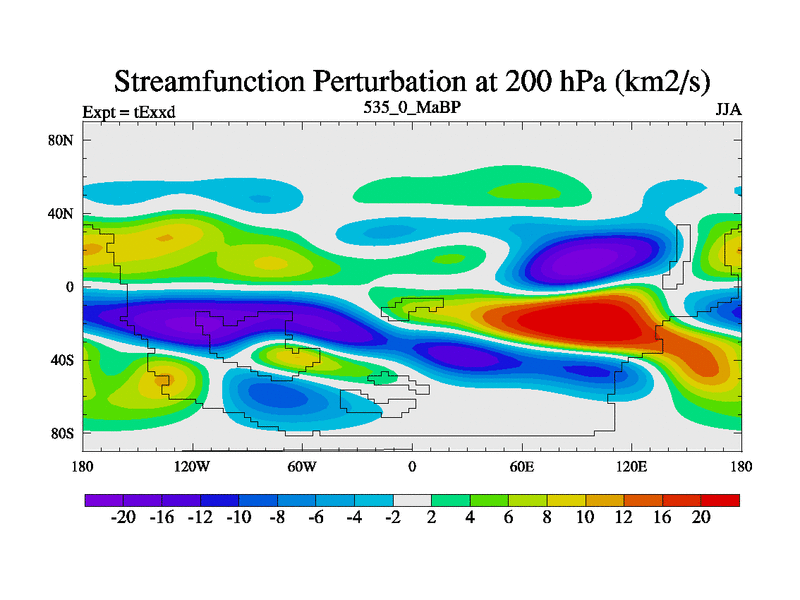 Streamfunction Perturbation at 200 hPa (km2/s)

Expt = tExxd

535_0_MaBP

JJA

80N
40N
0
40S
80S

180
120W
60W
0
60E
120E
180

-20 -16 -12 -10 -8 -6 -4 -2 2 4 6 8 10 12 16 20